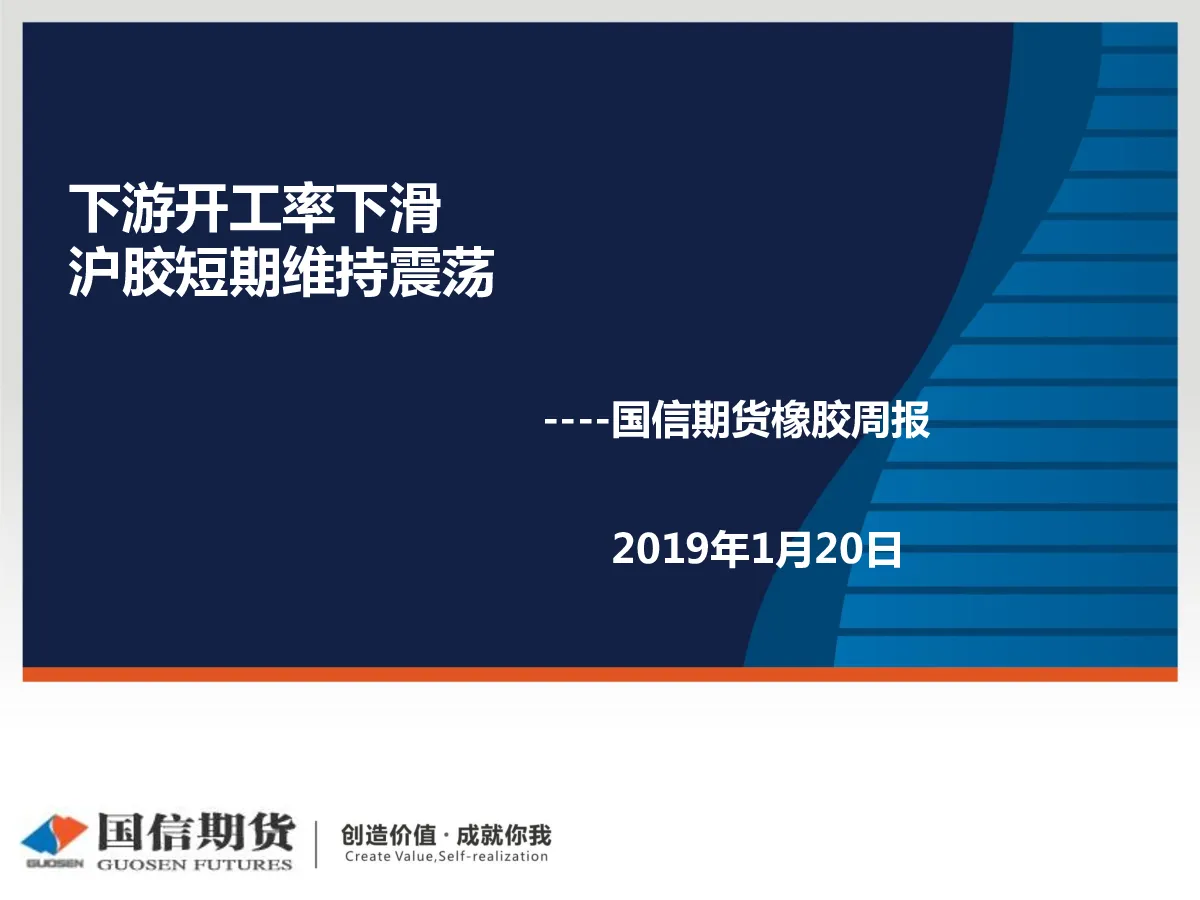 下游开工率下滑
沪胶短期维持震荡

----国信期货橡胶周报

2019年1月20日

GUOSEN 国信期货 GUOSEN FUTURES

创造价值·成就你我
Create Value,Self-realization